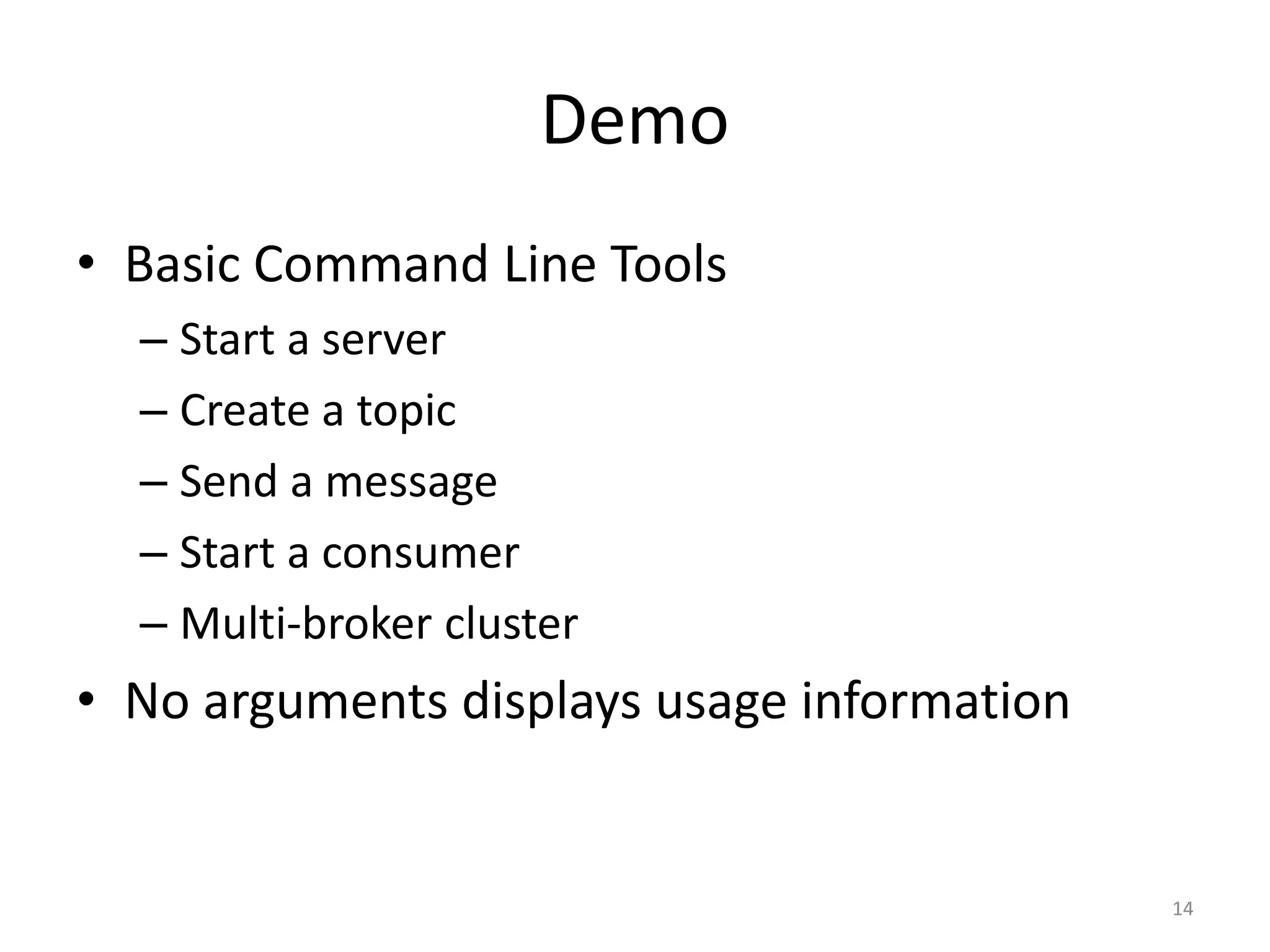 Demo

• Basic Command Line Tools
– Start a server
– Create a topic
– Send a message
– Start a consumer
– Multi-broker cluster
• No arguments displays usage information

14